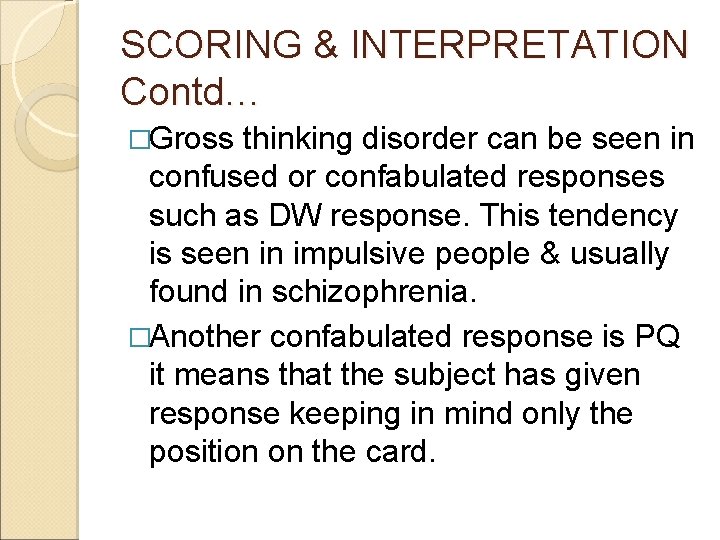 SCORING & INTERPRETATION Contd…

□Gross thinking disorder can be seen in confused or confabulated responses such as DW response. This tendency is seen in impulsive people & usually found in schizophrenia.

□Another confabulated response is PQ it means that the subject has given response keeping in mind only the position on the card.